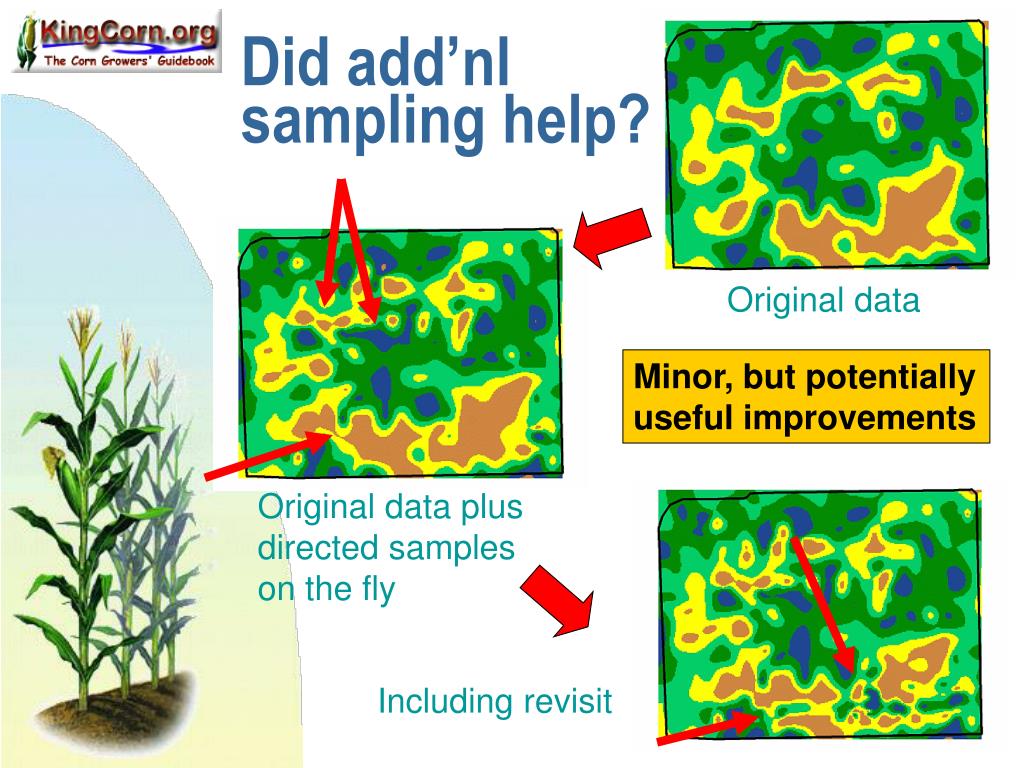 KingCorn.org
The Corn Growers' Guidebook

Did add'nl sampling help?

Original data

Minor, but potentially useful improvements

Original data plus directed samples on the fly

Including revisit